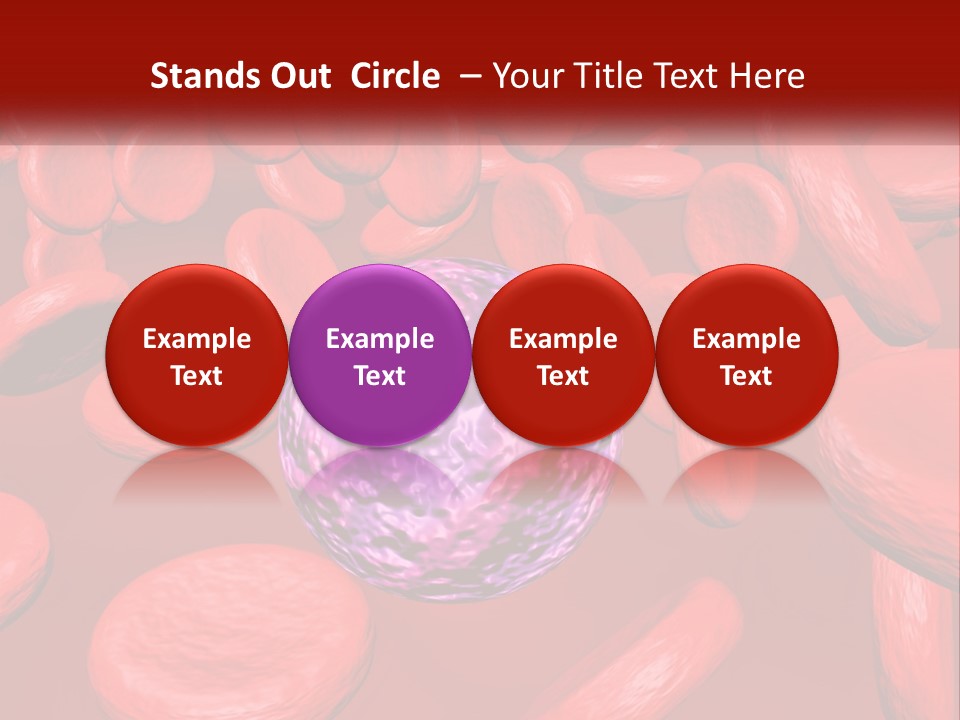 Stands Out Circle – Your Title Text Here

Example Text

Example Text

Example Text

Example Text